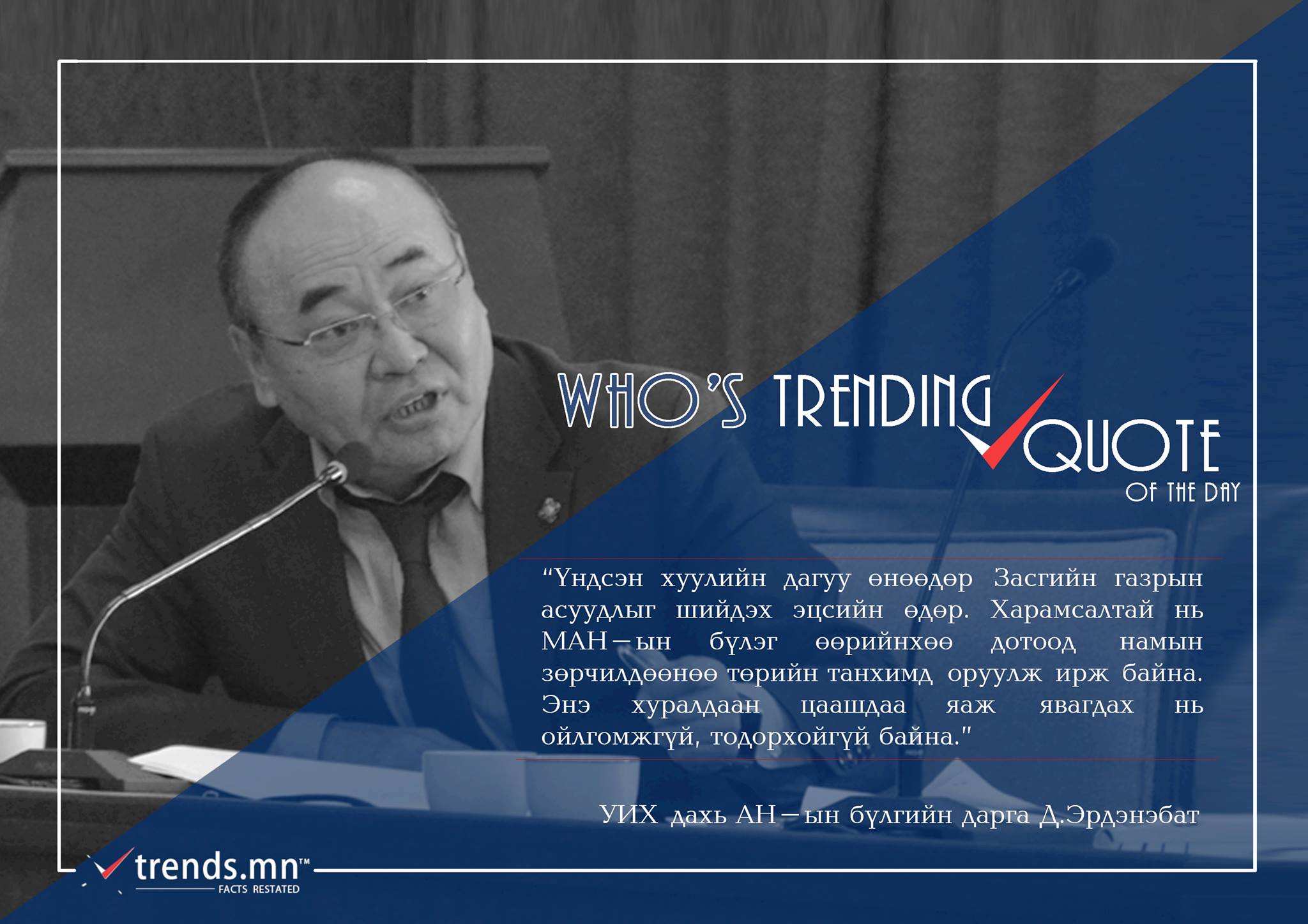 WHO'S TRENDING QUOTE OF THE DAY

"Үндсэн хуулийн дагуу өнөөдөр Засгийн газрын асуудлыг шийдэх эцсийн өдөр. Харамсалтай нь МАН—ын бүлэг өөрийнхөө дотоод намын зөрчилдөөнөө төрийн танхимд оруулж ирж байна. Энэ хуралдаан цаашдаа яаж явагдах нь ойлгомжгүй, тодорхойгүй байна."

УИХ дахь АН—ын бүлгийн дарга Д.Эрдэнэбат

trends.mn™ FACTS RESTATED